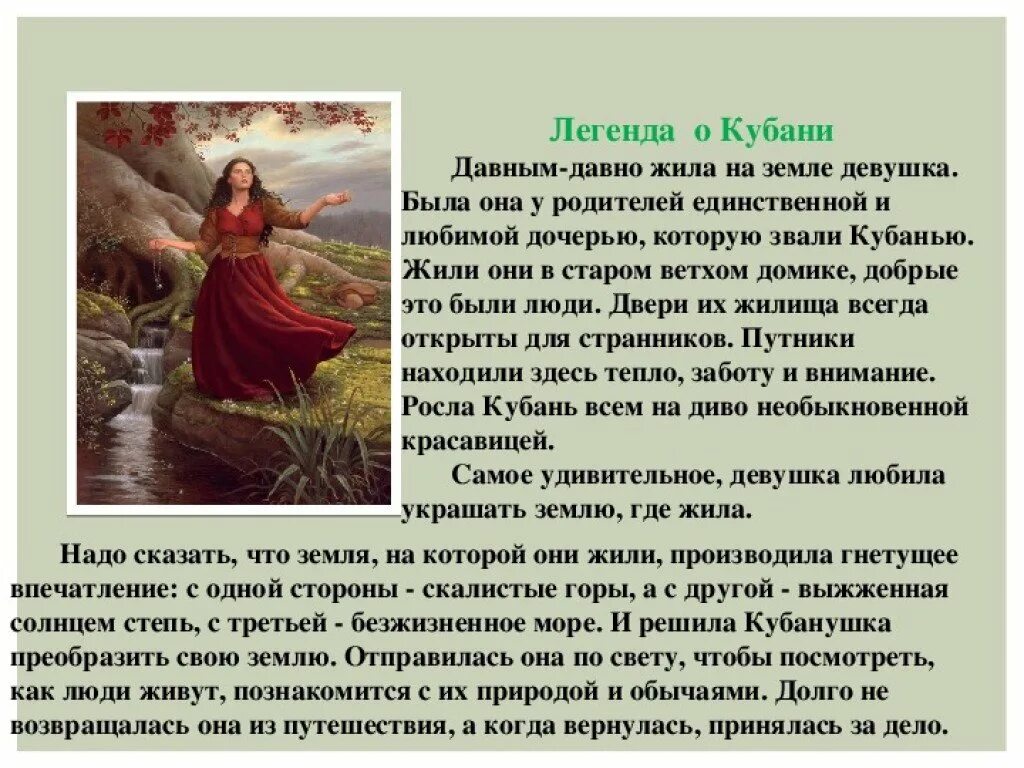 Легенда о Кубани

Давным-давно жила на земле девушка. Была она у родителей единственной и любимой дочерью, которую звали Кубанью. Жили они в старом ветхом домике, добрые это были люди. Двери их жилища всегда открыты для странников. Путники находили здесь тепло, заботу и внимание. Росла Кубань всем на диво необыкновенной красавицей.

Самое удивительное, девушка любила украшать землю, где жила.

Надо сказать, что земля, на которой они жили, производила гнетущее впечатление: с одной стороны - скалистые горы, а с другой - выжженная солнцем степь, с третьей - безжизненное море. И решила Кубанушка преобразить свою землю. Отправилась она по свету, чтобы посмотреть, как люди живут, познакомится с их природой и обычаями. Долго не возвращалась она из путешествия, а когда вернулась, принялась за дело.